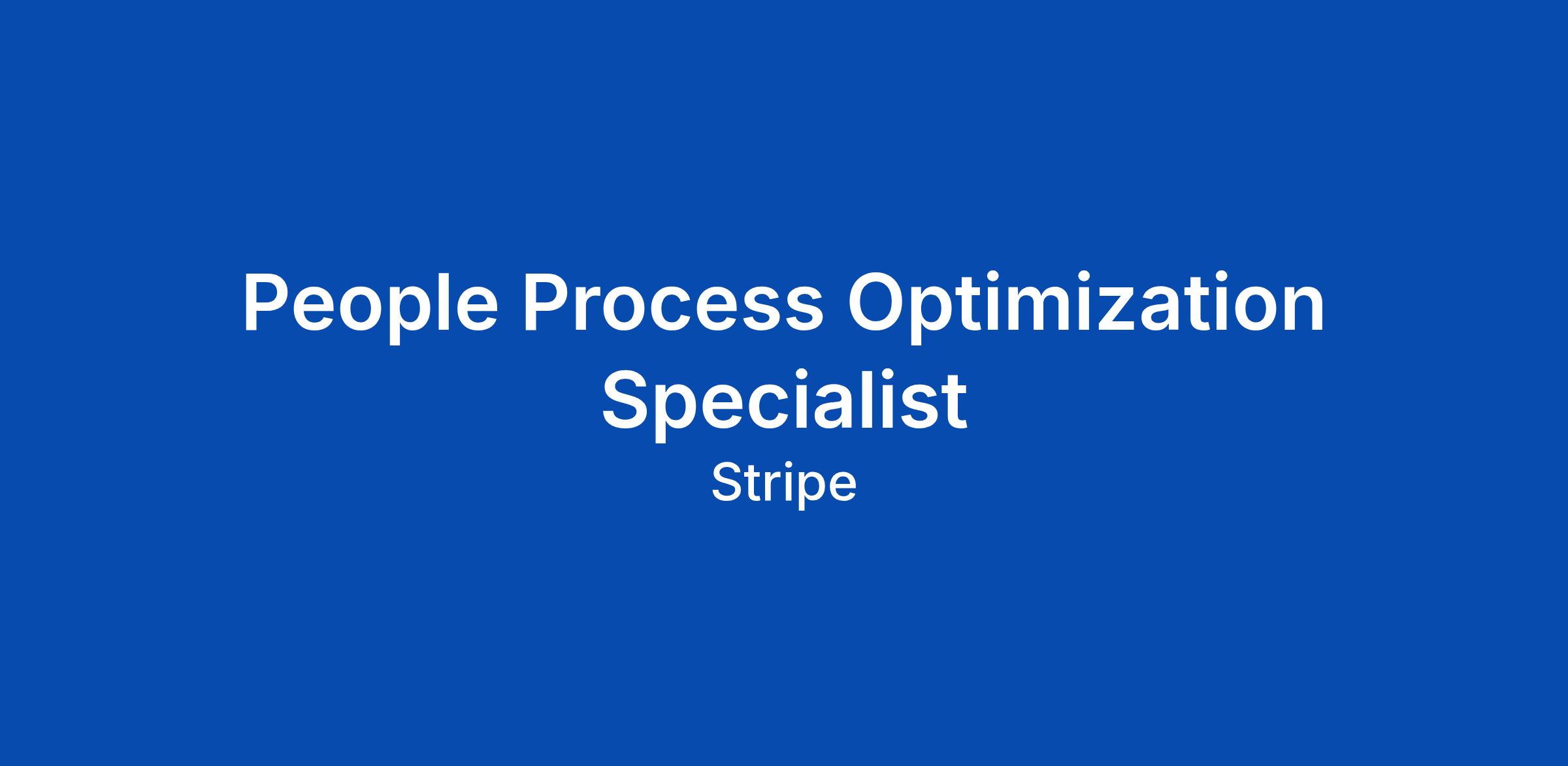 People Process Optimization Specialist

Stripe